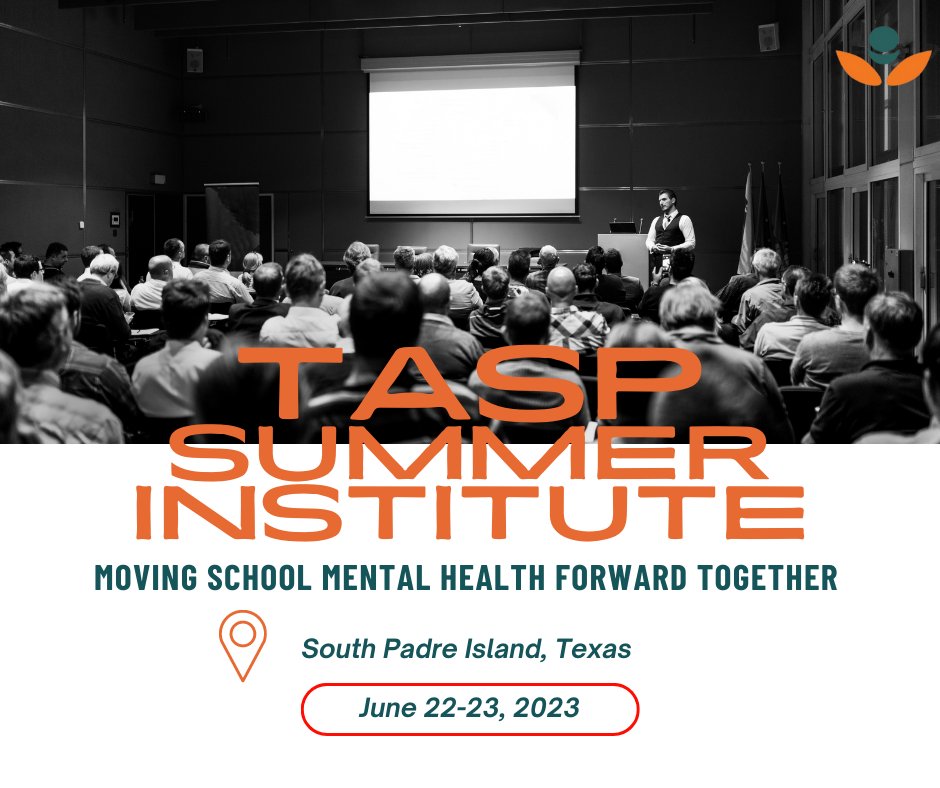 TASP
SUMMER
INSTITUTE

MOVING SCHOOL MENTAL HEALTH FORWARD TOGETHER

South Padre Island, Texas

June 22-23, 2023